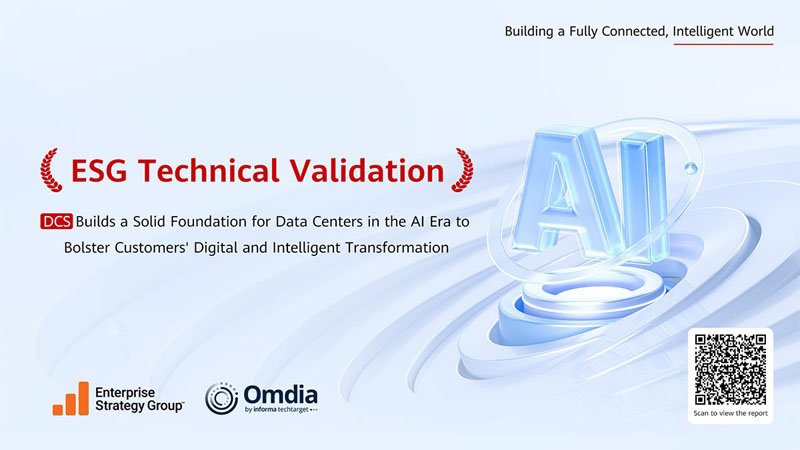 Building a Fully Connected, Intelligent World

ESG Technical Validation

DCS Builds a Solid Foundation for Data Centers in the AI Era to Bolster Customers' Digital and Intelligent Transformation

AI

Enterprise Strategy Group™

Omdia
by informa techtarget

Scan to view the report